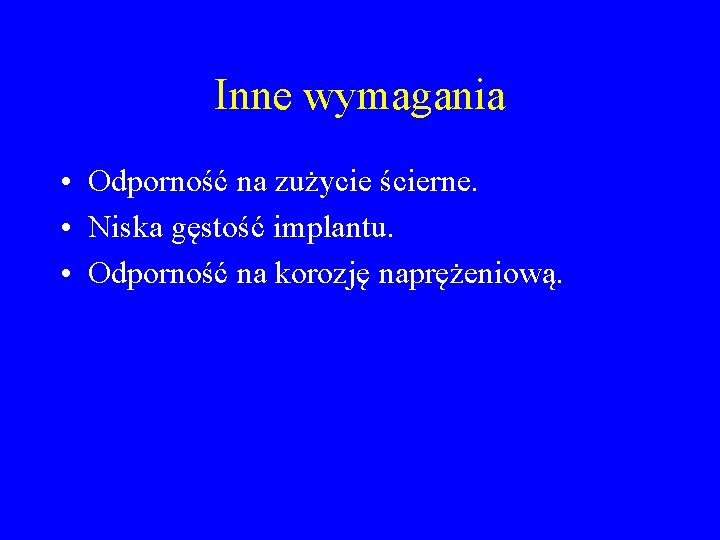 Inne wymagania

• Odporność na zużycie ścierne.
• Niska gęstość implantu.
• Odporność na korozję naprężeniową.